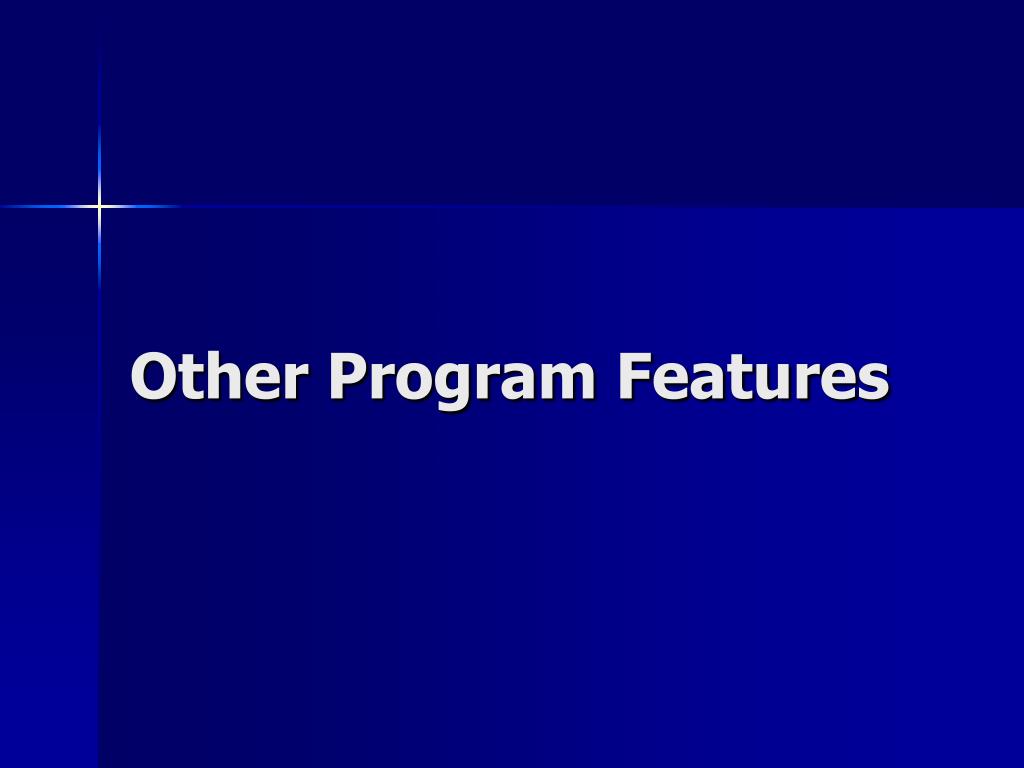 Other Program Features